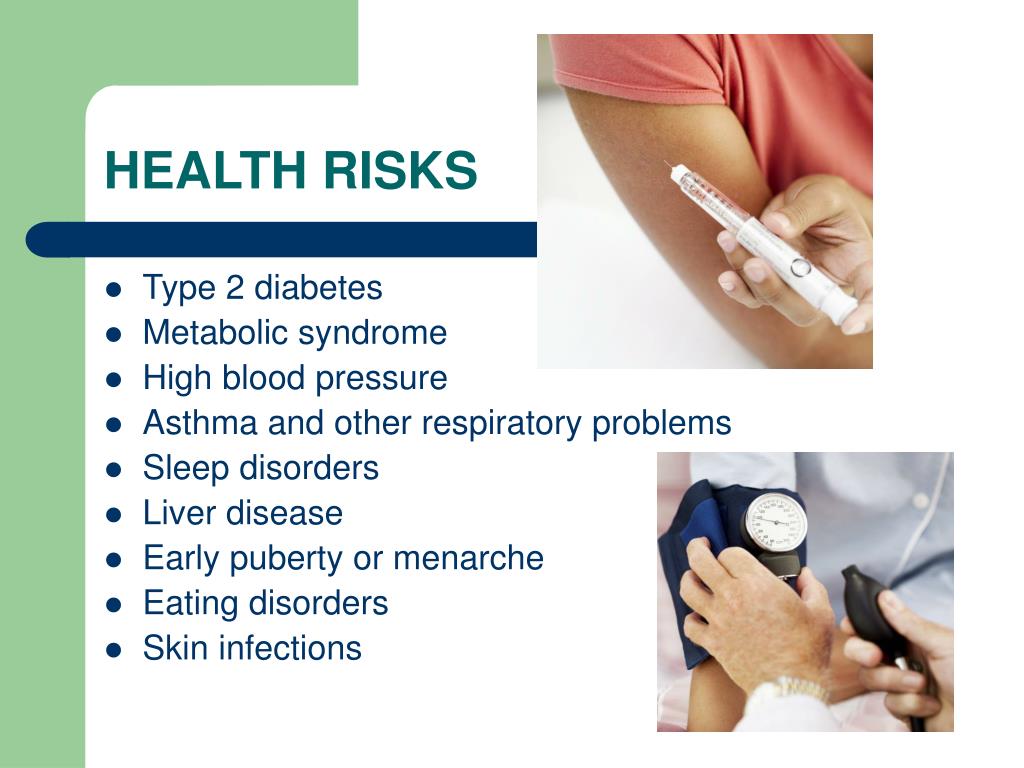 HEALTH RISKS

- Type 2 diabetes
- Metabolic syndrome
- High blood pressure
- Asthma and other respiratory problems
- Sleep disorders
- Liver disease
- Early puberty or menarche
- Eating disorders
- Skin infections